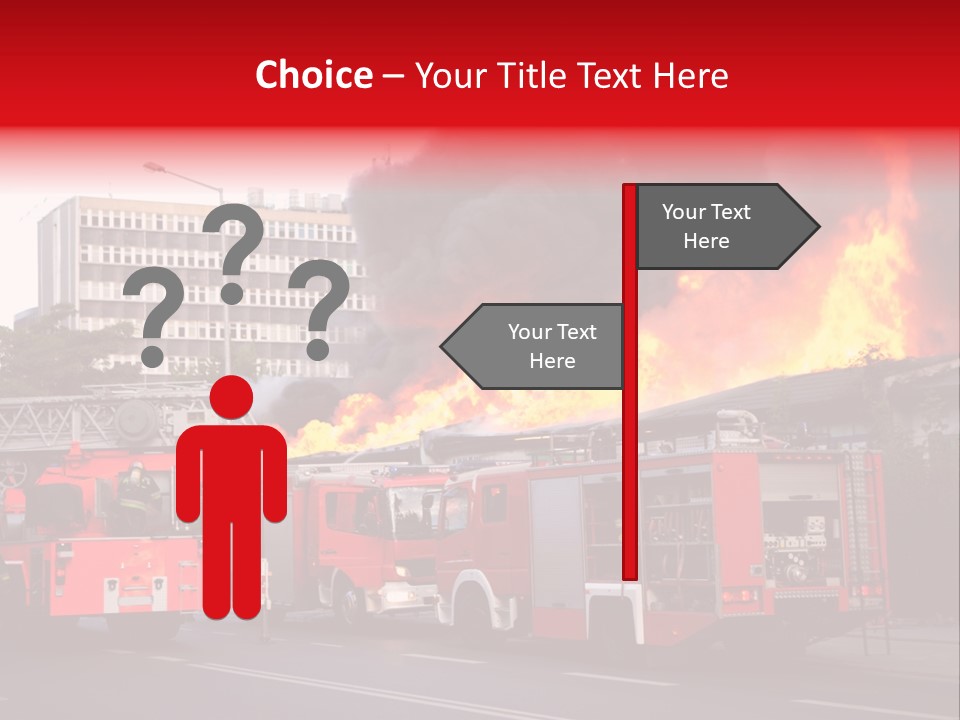 Choice – Your Title Text Here

? ? ?

Your Text Here

Your Text Here